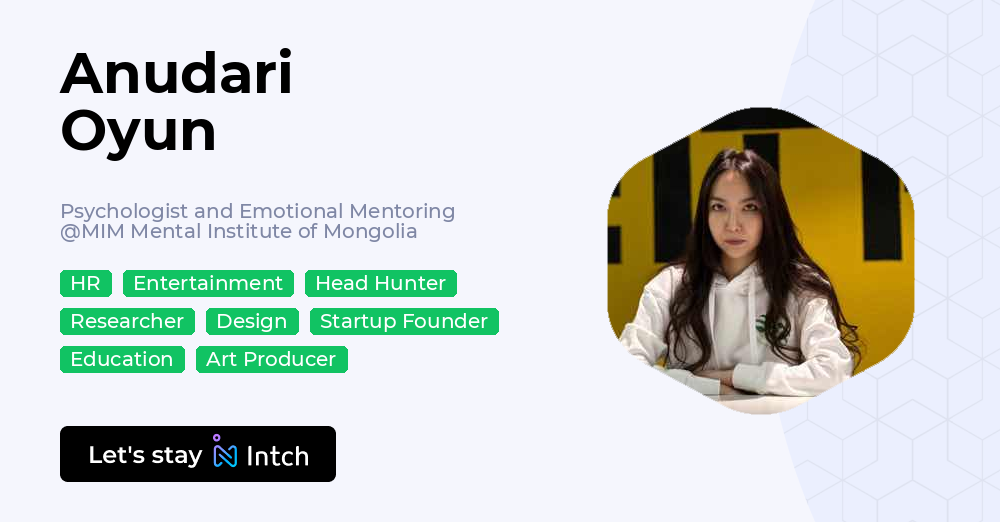 Anudari Oyun

Psychologist and Emotional Mentoring @MIM Mental Institute of Mongolia

HR Entertainment Head Hunter Researcher Design Startup Founder Education Art Producer

Let's stay Intch